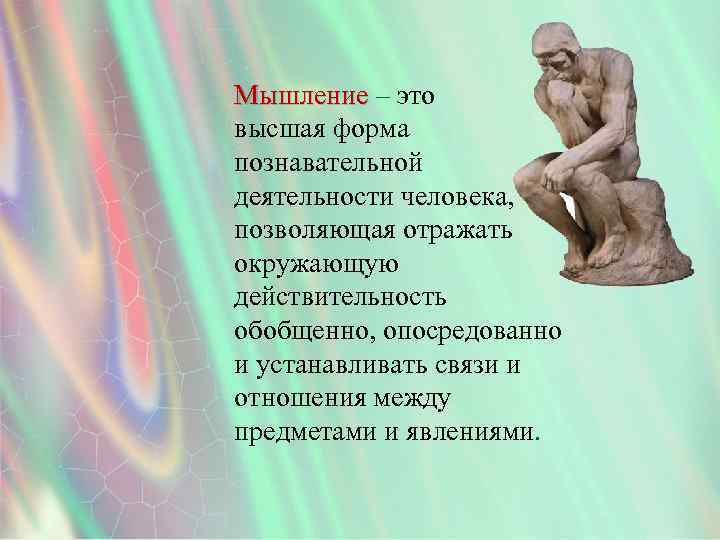 Мышление – это высшая форма познавательной деятельности человека, позволяющая отражать окружающую действительность обобщенно, опосредованно и устанавливать связи и отношения между предметами и явлениями.